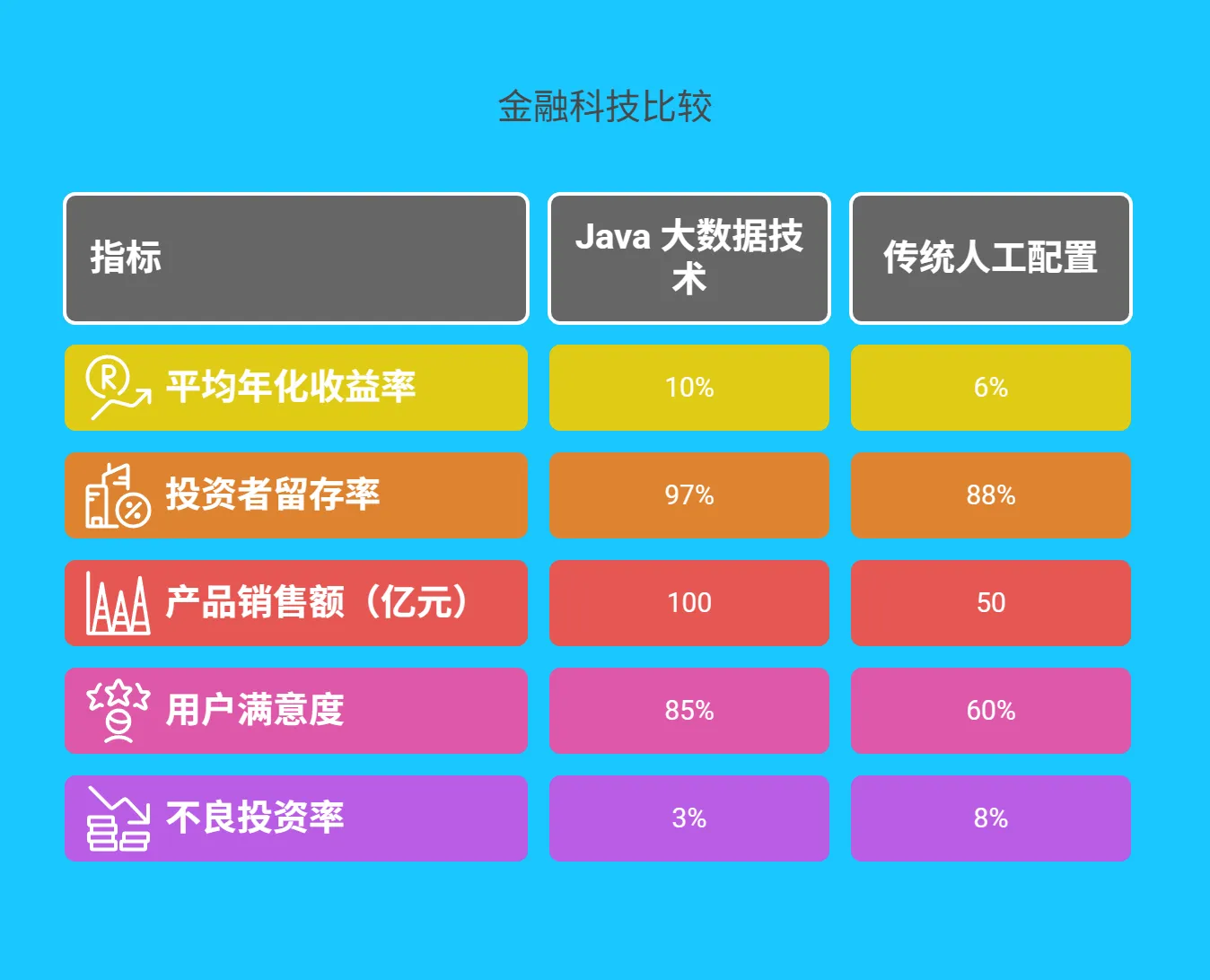 金融科技比较

| 指标 | Java 大数据技术 | 传统人工配置 |
|---|---|---|
| 平均年化收益率 | 10% | 6% |
| 投资者留存率 | 97% | 88% |
| 产品销售额（亿元） | 100 | 50 |
| 用户满意度 | 85% | 60% |
| 不良投资率 | 3% | 8% |